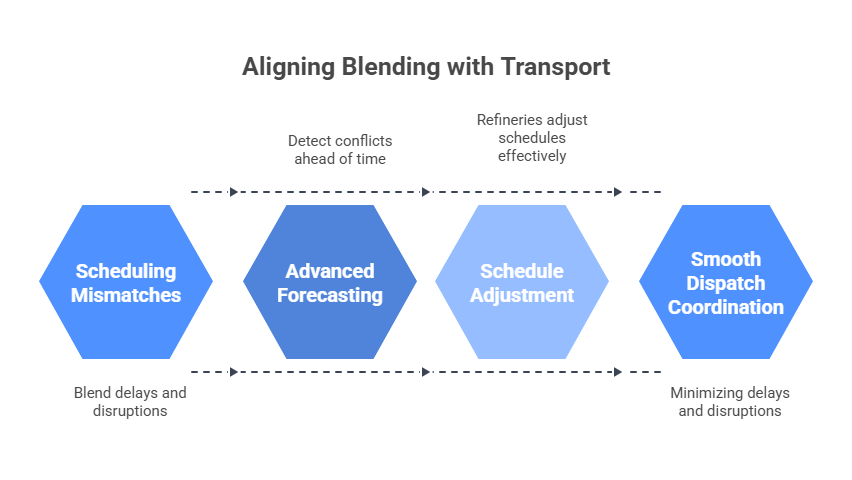 Aligning Blending with Transport

Detect conflicts ahead of time

Refineries adjust schedules effectively

Scheduling Mismatches

Advanced Forecasting

Schedule Adjustment

Smooth Dispatch Coordination

Blend delays and disruptions

Minimizing delays and disruptions